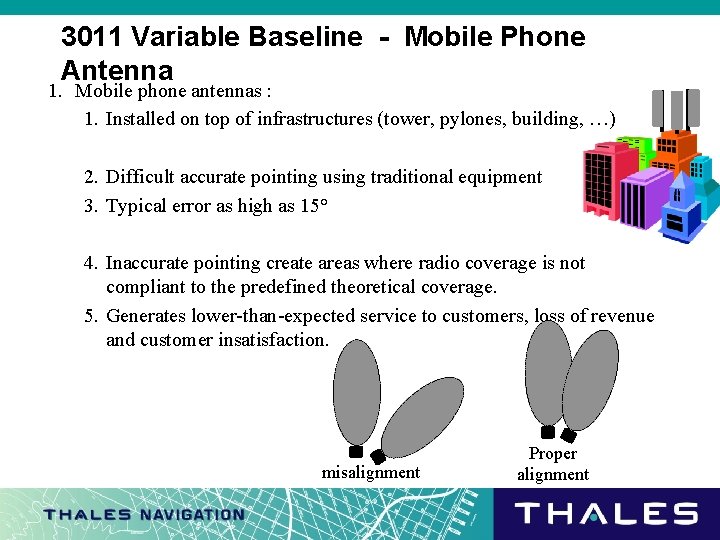 3011 Variable Baseline - Mobile Phone Antenna

1. Mobile phone antennas :

1. Installed on top of infrastructures (tower, pylones, building, …)

2. Difficult accurate pointing using traditional equipment

3. Typical error as high as 15°

4. Inaccurate pointing create areas where radio coverage is not compliant to the predefined theoretical coverage.

5. Generates lower-than-expected service to customers, loss of revenue and customer insatisfaction.

misalignment

Proper alignment

THALES NAVIGATION

THALES